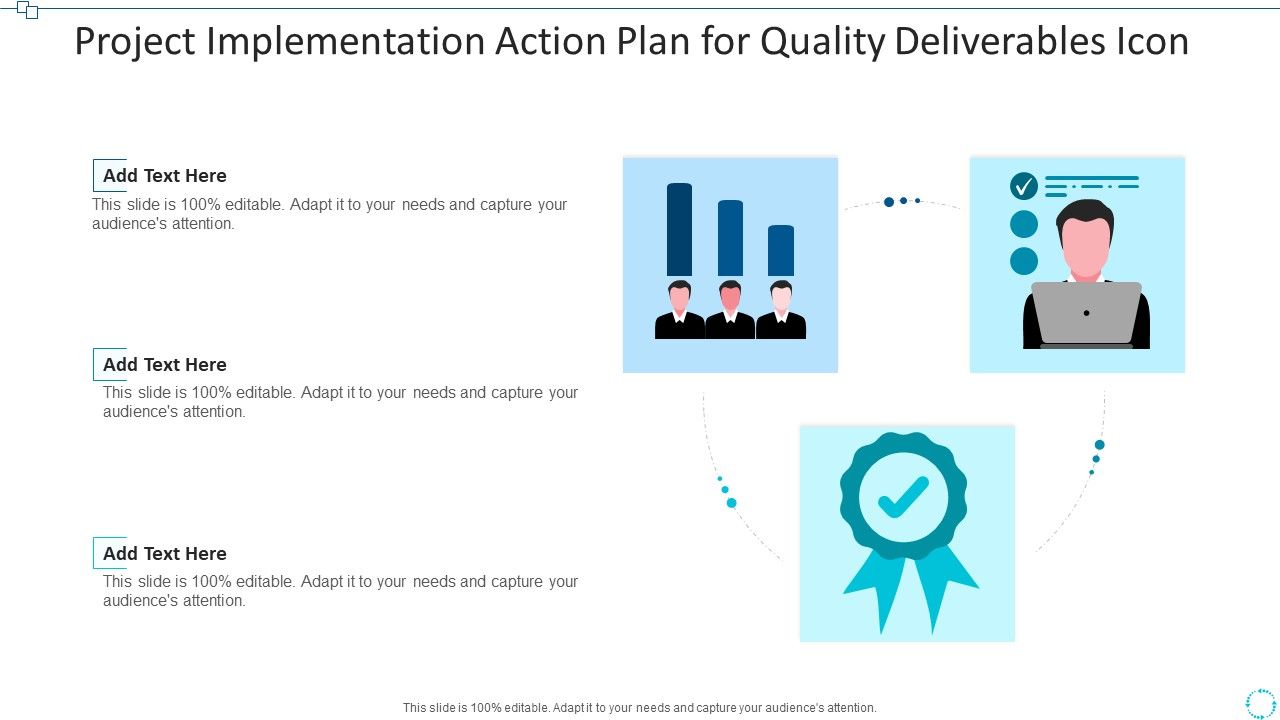 Project Implementation Action Plan for Quality Deliverables Icon

Add Text Here

This slide is 100% editable. Adapt it to your needs and capture your audience's attention.

Add Text Here

This slide is 100% editable. Adapt it to your needs and capture your audience's attention.

Add Text Here

This slide is 100% editable. Adapt it to your needs and capture your audience's attention.

This slide is 100% editable. Adapt it to your needs and capture your audience's attention.